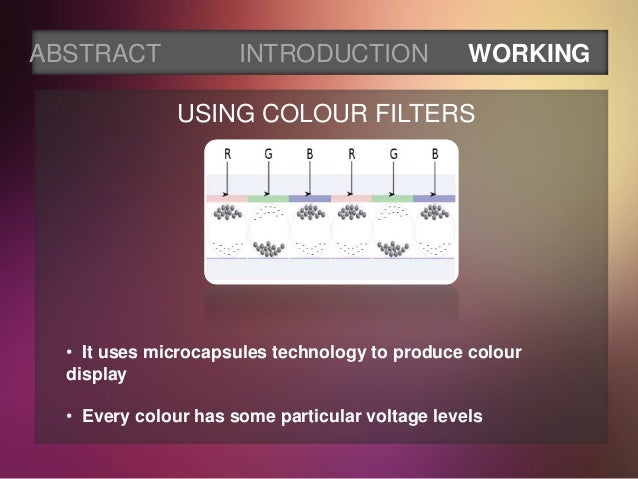 ABSTRACT INTRODUCTION WORKING

USING COLOUR FILTERS

R G B R G B

• It uses microcapsules technology to produce colour display

• Every colour has some particular voltage levels